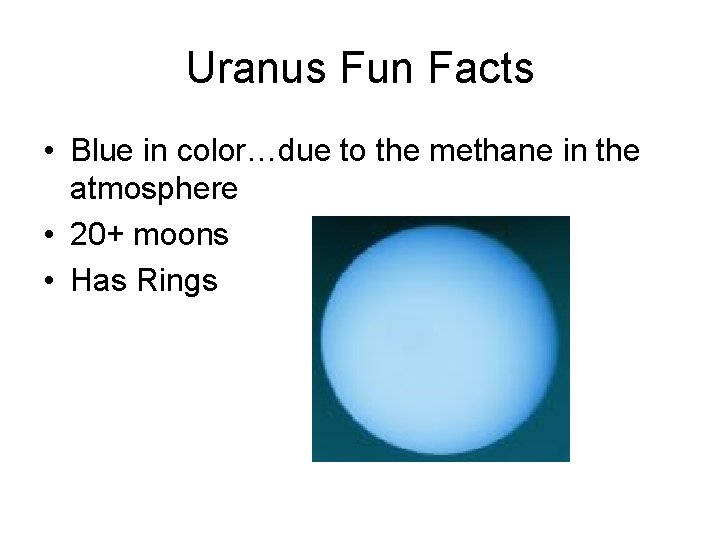 Uranus Fun Facts

• Blue in color…due to the methane in the atmosphere
• 20+ moons
• Has Rings